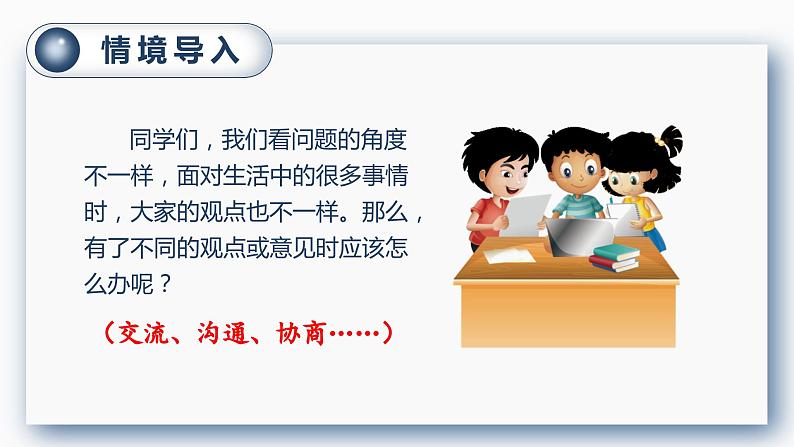 情境导入

同学们，我们看问题的角度不一样，面对生活中的很多事情时，大家的观点也不一样。那么，有了不同的观点或意见时应该怎么办呢？

（交流、沟通、协商……）